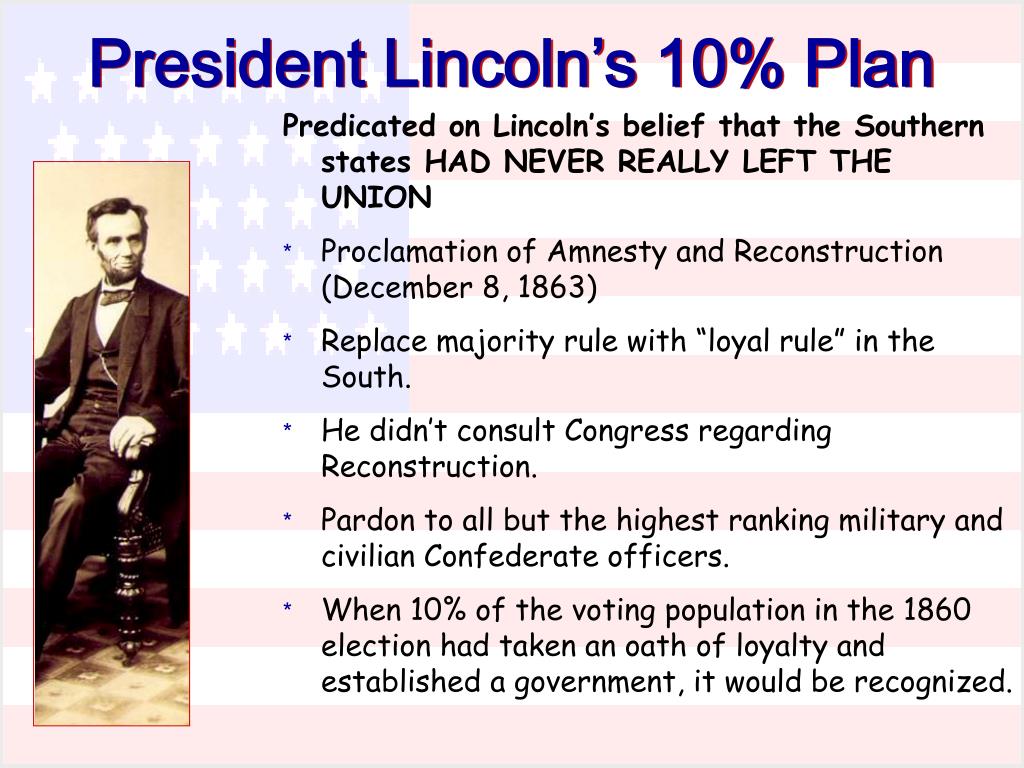 President Lincoln’s 10% Plan

Predicated on Lincoln’s belief that the Southern states HAD NEVER REALLY LEFT THE UNION

* Proclamation of Amnesty and Reconstruction (December 8, 1863)

* Replace majority rule with “loyal rule” in the South.

* He didn’t consult Congress regarding Reconstruction.

* Pardon to all but the highest ranking military and civilian Confederate officers.

* When 10% of the voting population in the 1860 election had taken an oath of loyalty and established a government, it would be recognized.